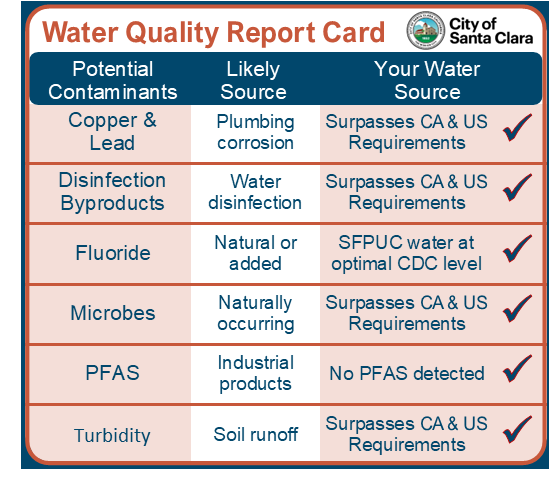 Water Quality Report Card

City of Santa Clara

| Potential Contaminants | Likely Source | Your Water Source |
|---|---|---|
| Copper & Lead | Plumbing corrosion | Surpasses CA & US Requirements ✓ |
| Disinfection Byproducts | Water disinfection | Surpasses CA & US Requirements ✓ |
| Fluoride | Natural or added | SFPUC water at optimal CDC level ✓ |
| Microbes | Naturally occurring | Surpasses CA & US Requirements ✓ |
| PFAS | Industrial products | No PFAS detected ✓ |
| Turbidity | Soil runoff | Surpasses CA & US Requirements ✓ |